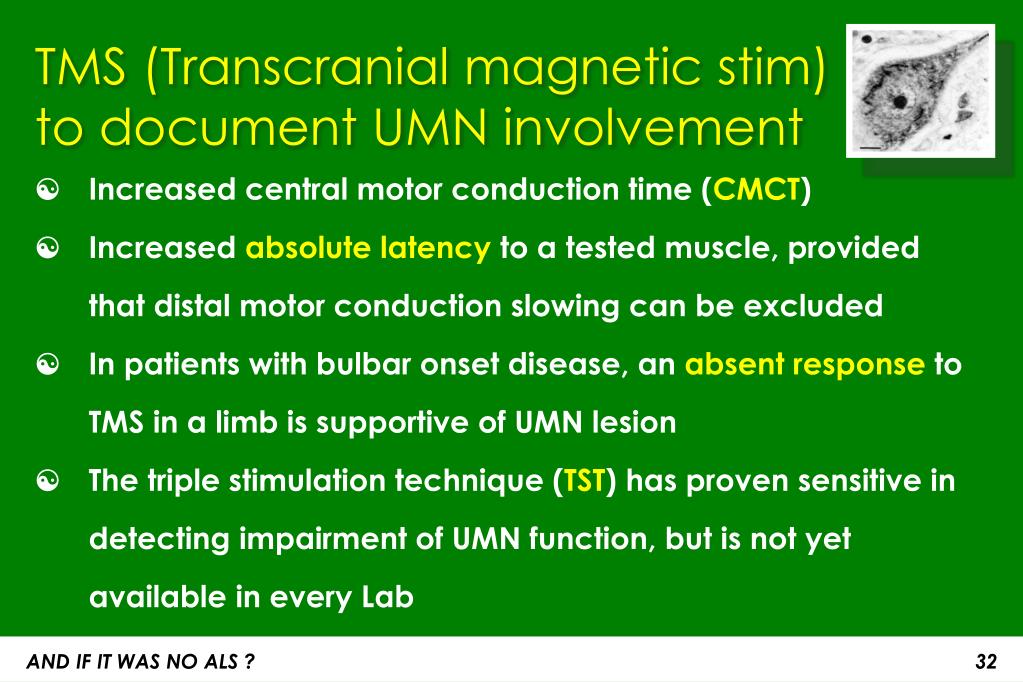 TMS (Transcranial magnetic stim) to document UMN involvement

☯ Increased central motor conduction time (CMCT)

☯ Increased absolute latency to a tested muscle, provided that distal motor conduction slowing can be excluded

☯ In patients with bulbar onset disease, an absent response to TMS in a limb is supportive of UMN lesion

☯ The triple stimulation technique (TST) has proven sensitive in detecting impairment of UMN function, but is not yet available in every Lab

AND IF IT WAS NO ALS ?

32